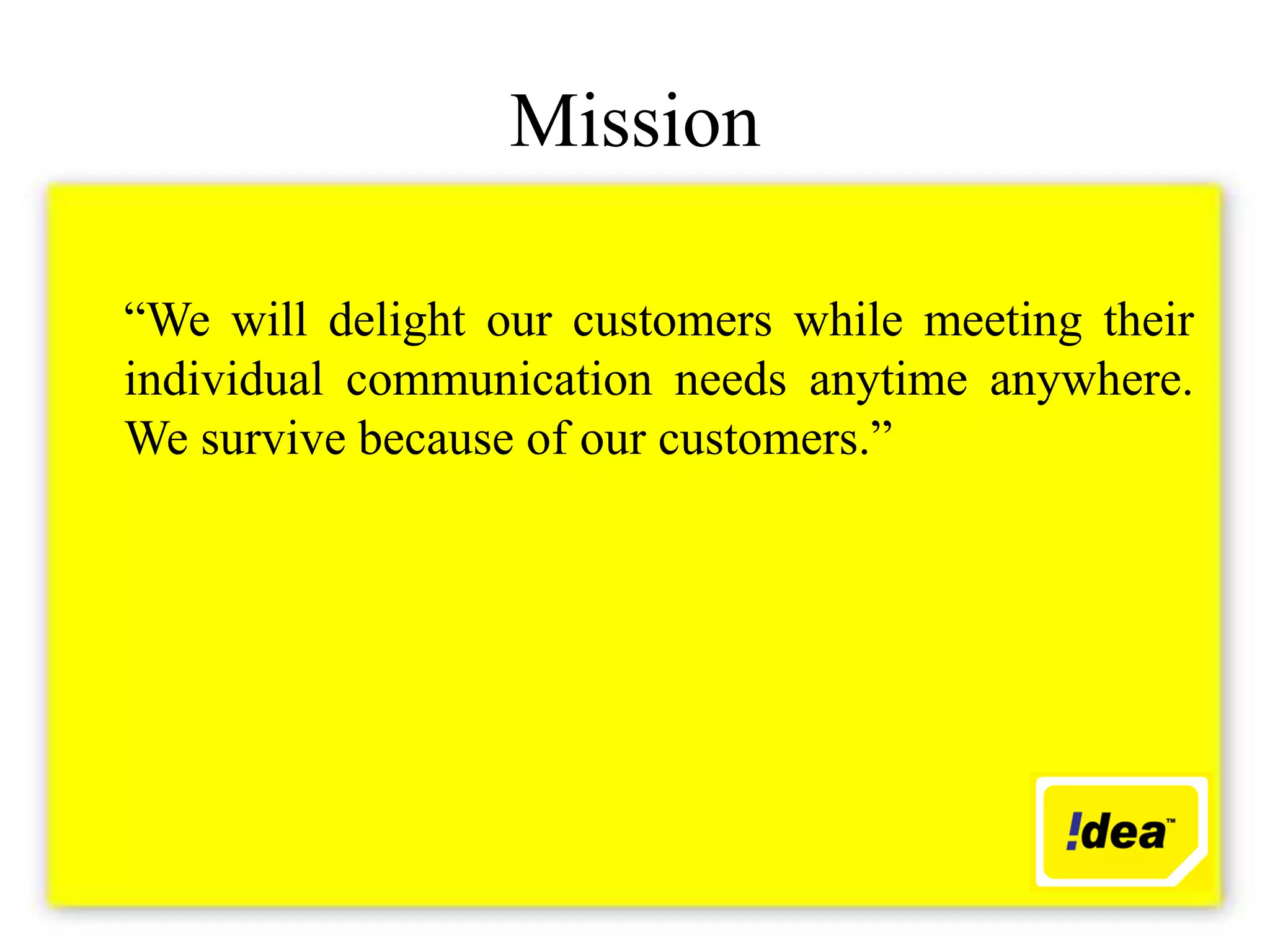 Mission

“We will delight our customers while meeting their individual communication needs anytime anywhere. We survive because of our customers.”

!dea™